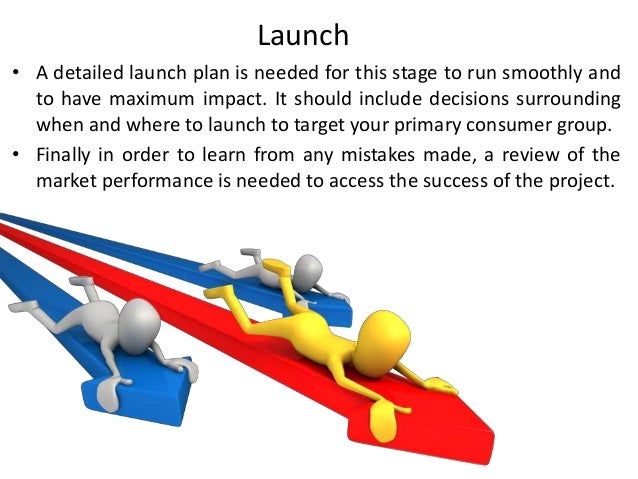 Launch

• A detailed launch plan is needed for this stage to run smoothly and to have maximum impact. It should include decisions surrounding when and where to launch to target your primary consumer group.

• Finally in order to learn from any mistakes made, a review of the market performance is needed to access the success of the project.